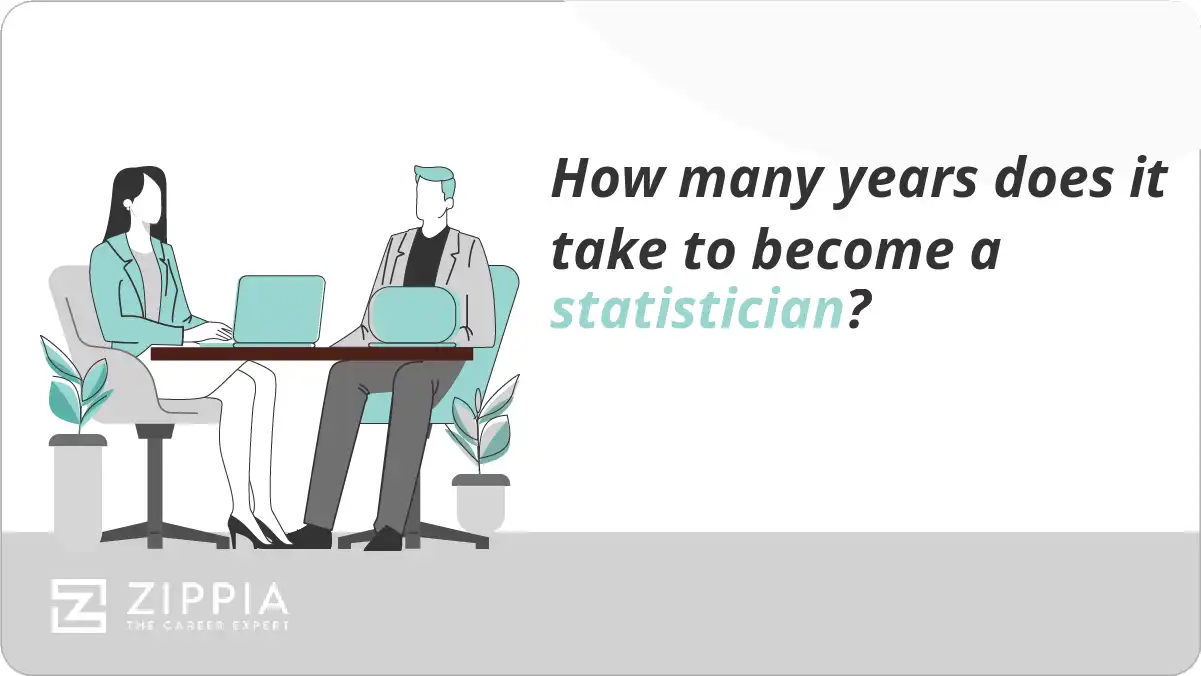 How many years does it take to become a statistician?

ZIPPIA
THE CAREER EXPERT